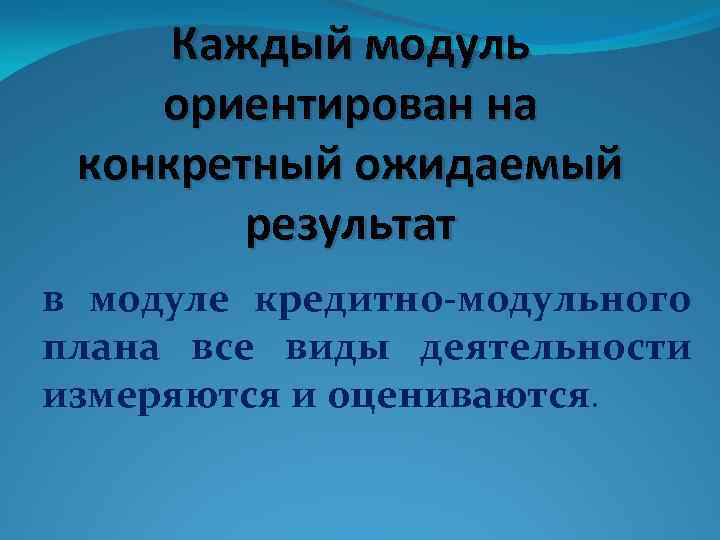 Каждый модуль ориентирован на конкретный ожидаемый результат

в модуле кредитно-модульного плана все виды деятельности измеряются и оцениваются.